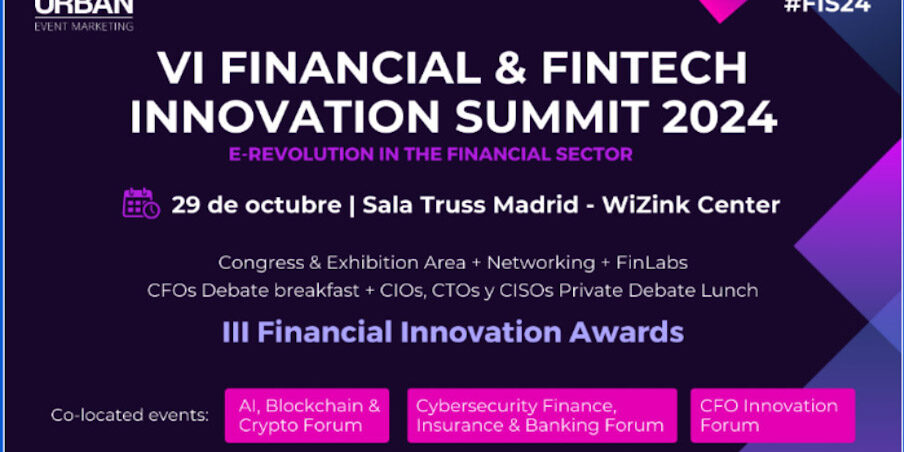 URBAN
EVENT MARKETING

#FIS24

VI FINANCIAL & FINTECH INNOVATION SUMMIT 2024

E-REVOLUTION IN THE FINANCIAL SECTOR

29 de octubre | Sala Truss Madrid - WiZink Center

Congress & Exhibition Area + Networking + FinLabs
CFOs Debate breakfast + CIOs, CTOs y CISOs Private Debate Lunch

III Financial Innovation Awards

Co-located events:

AI, Blockchain & Crypto Forum

Cybersecurity Finance, Insurance & Banking Forum

CFO Innovation Forum